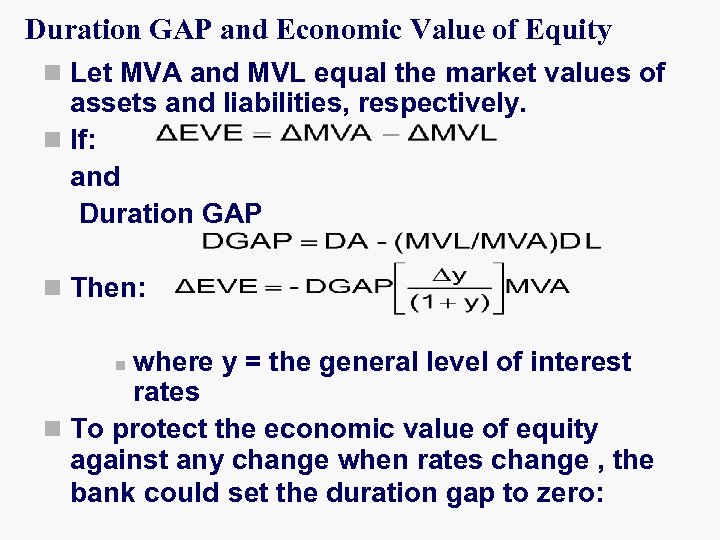 Duration GAP and Economic Value of Equity

Let MVA and MVL equal the market values of assets and liabilities, respectively.

If: $\Delta EVE = \Delta MVA - \Delta MVL$

and

Duration GAP

$DGAP = DA - (MVL/MVA)DL$

Then: $\Delta EVE = -DGAP\left[\frac{\Delta y}{(1+y)}\right]MVA$

where y = the general level of interest rates

To protect the economic value of equity against any change when rates change , the bank could set the duration gap to zero: